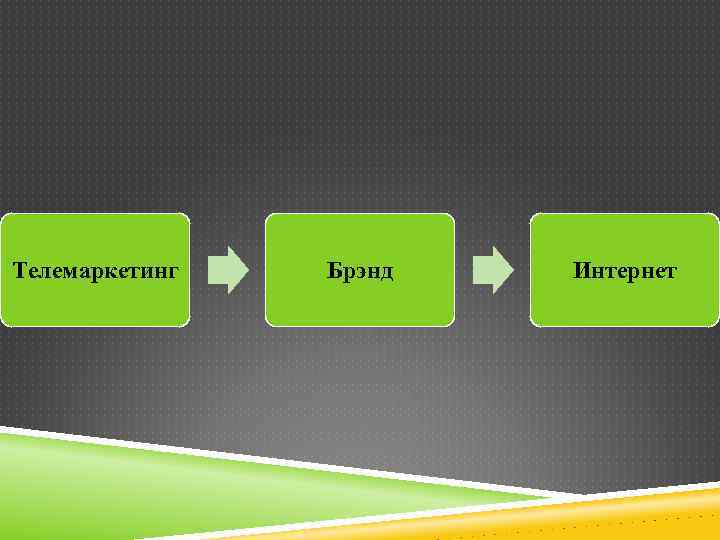 Телемаркетинг

Брэнд

Интернет